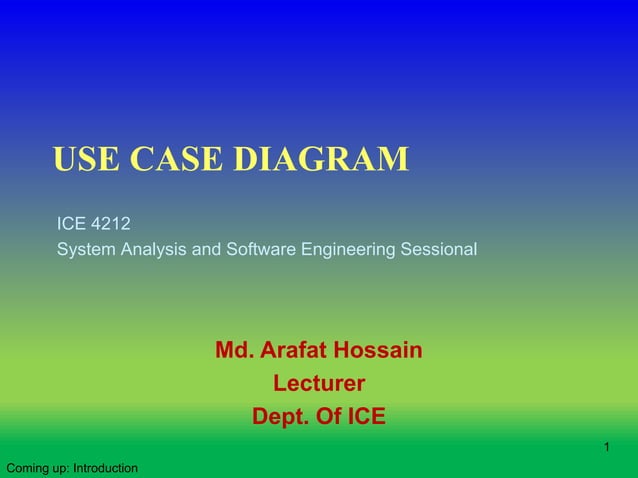 USE CASE DIAGRAM

ICE 4212
System Analysis and Software Engineering Sessional

Md. Arafat Hossain
Lecturer
Dept. Of ICE

1

Coming up: Introduction